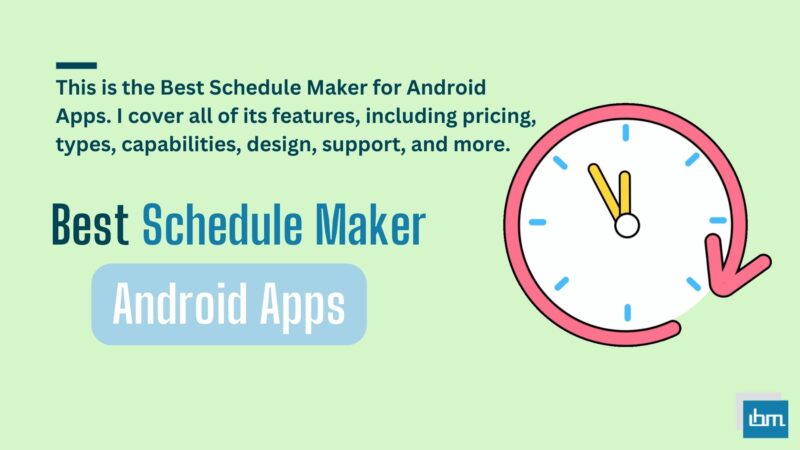 This is the Best Schedule Maker for Android Apps. I cover all of its features, including pricing, types, capabilities, design, support, and more.

Best Schedule Maker

Android Apps

ibm